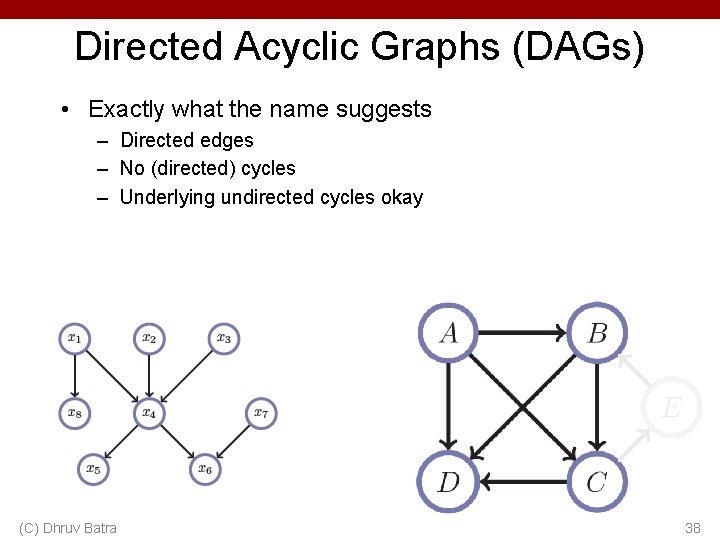 Directed Acyclic Graphs (DAGs)

• Exactly what the name suggests
– Directed edges
– No (directed) cycles
– Underlying undirected cycles okay

$x_1$ $x_2$ $x_3$
$x_8$ $x_4$ $x_7$
$x_5$ $x_6$

$A$ $B$
$E$
$D$ $C$

(C) Dhruv Batra

38